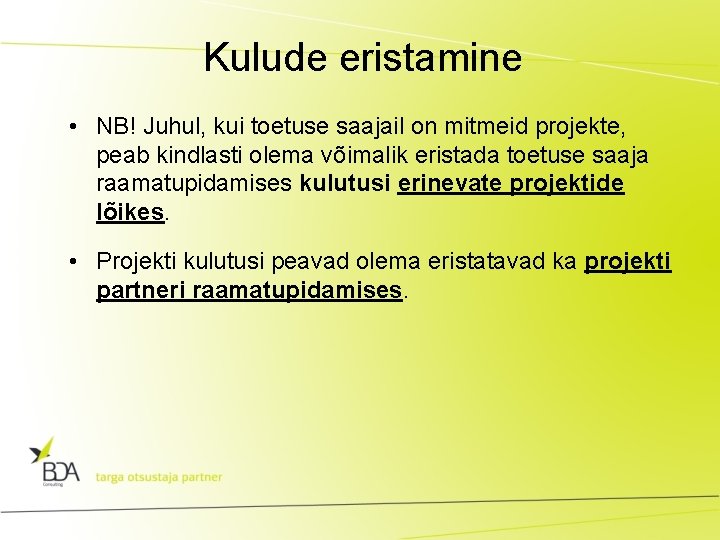 Kulude eristamine

• NB! Juhul, kui toetuse saajail on mitmeid projekte, peab kindlasti olema võimalik eristada toetuse saaja raamatupidamises kulutusi erinevate projektide lõikes.

• Projekti kulutusi peavad olema eristatavad ka projekti partneri raamatupidamises.

BDA
Consulting
targa otsustaja partner